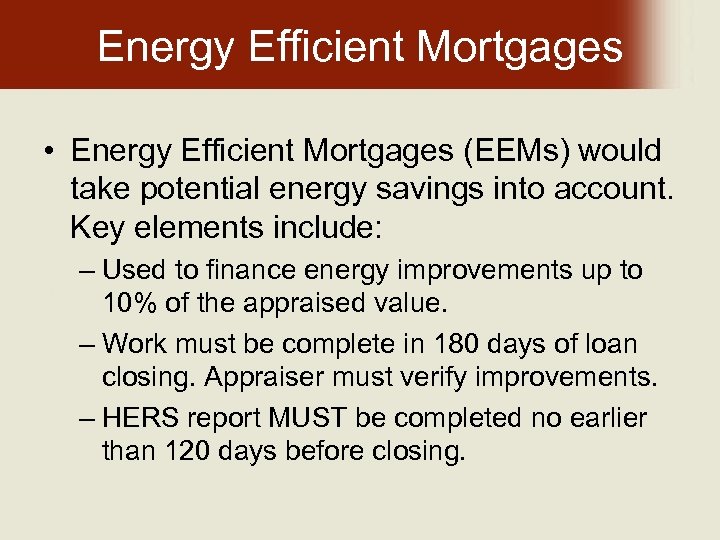 Energy Efficient Mortgages

• Energy Efficient Mortgages (EEMs) would take potential energy savings into account. Key elements include:

– Used to finance energy improvements up to 10% of the appraised value.

– Work must be complete in 180 days of loan closing. Appraiser must verify improvements.

– HERS report MUST be completed no earlier than 120 days before closing.